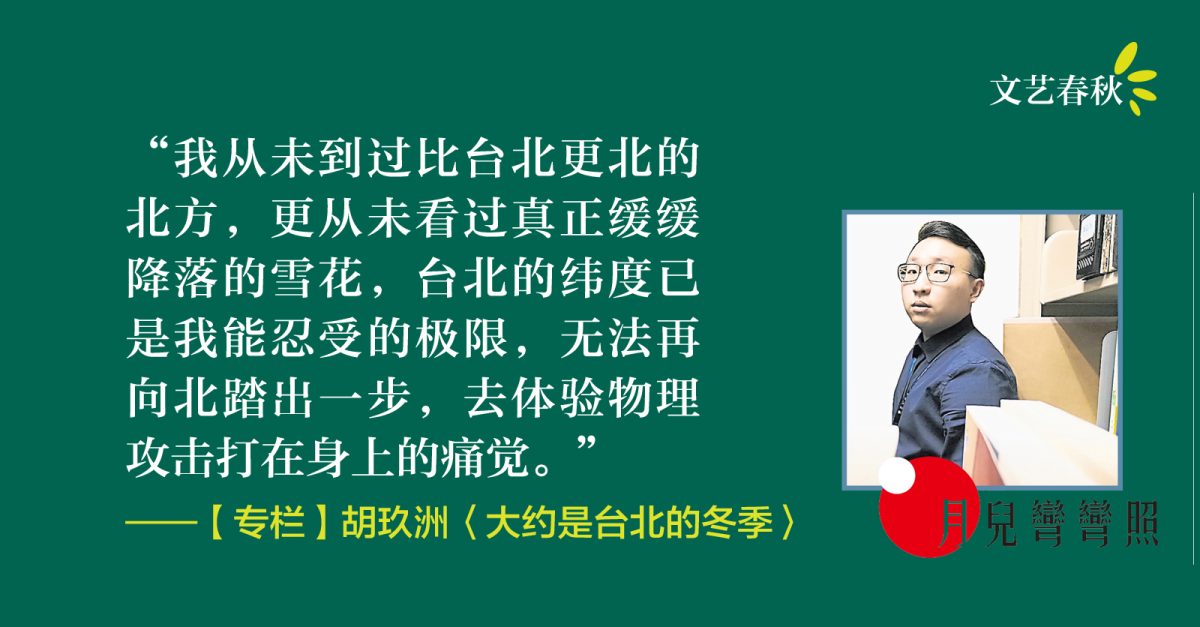 文艺春秋

“我从未到过比台北更北的北方，更从未看过真正缓缓降落的雪花，台北的纬度已是我能忍受的极限，无法再向北踏出一步，去体验物理攻击打在身上的痛觉。”

——【专栏】胡玖洲〈大约是台北的冬季〉

月兒彎彎照